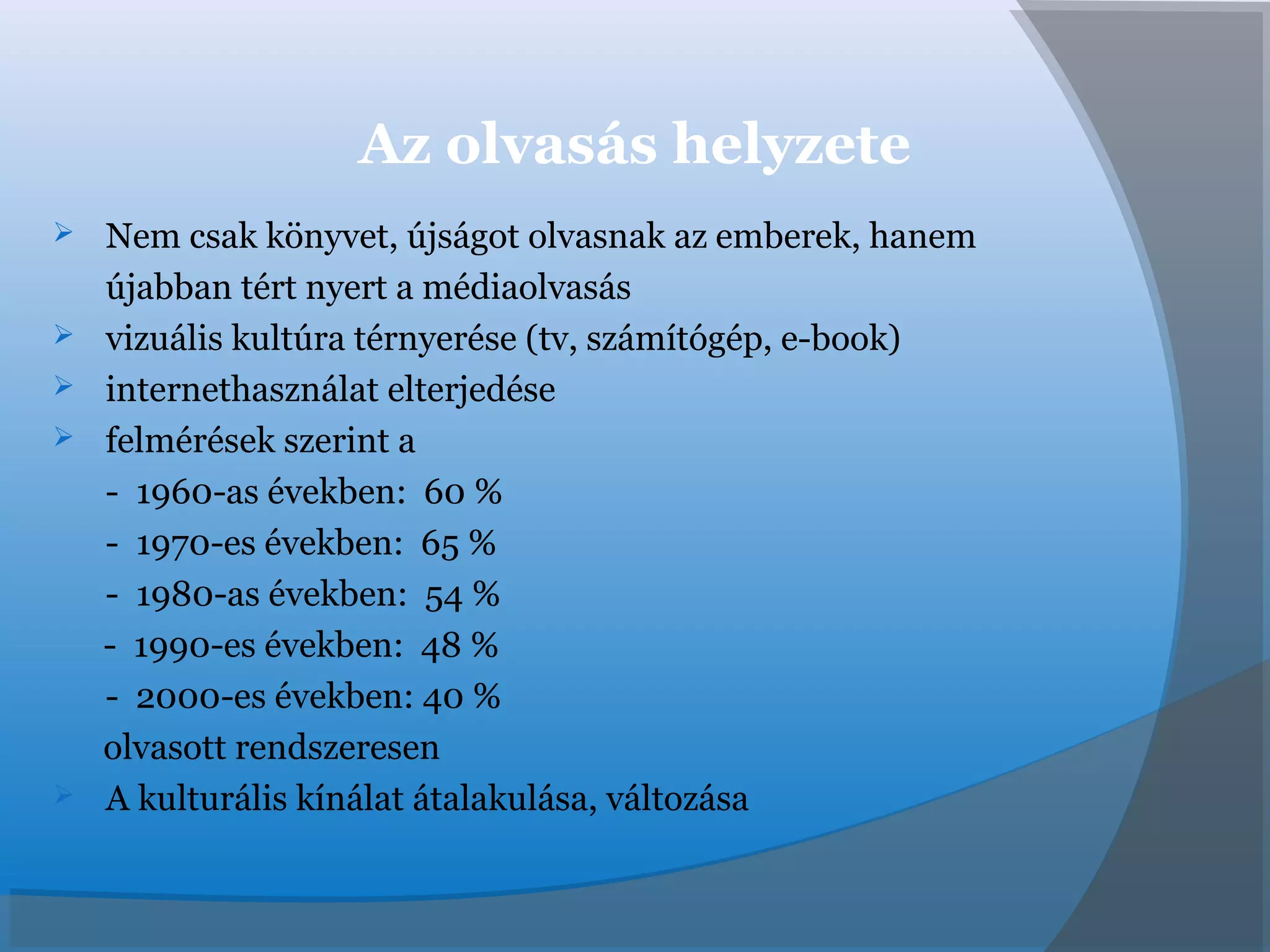 Az olvasás helyzete

➢ Nem csak könyvet, újságot olvasnak az emberek, hanem újabban tért nyert a médiaolvasás

➢ vizuális kultúra térnyerése (tv, számítógép, e-book)

➢ internethasználat elterjedése

➢ felmérések szerint a
- 1960-as években: 60 %
- 1970-es években: 65 %
- 1980-as években: 54 %
- 1990-es években: 48 %
- 2000-es években: 40 %
olvasott rendszeresen

➢ A kulturális kínálat átalakulása, változása